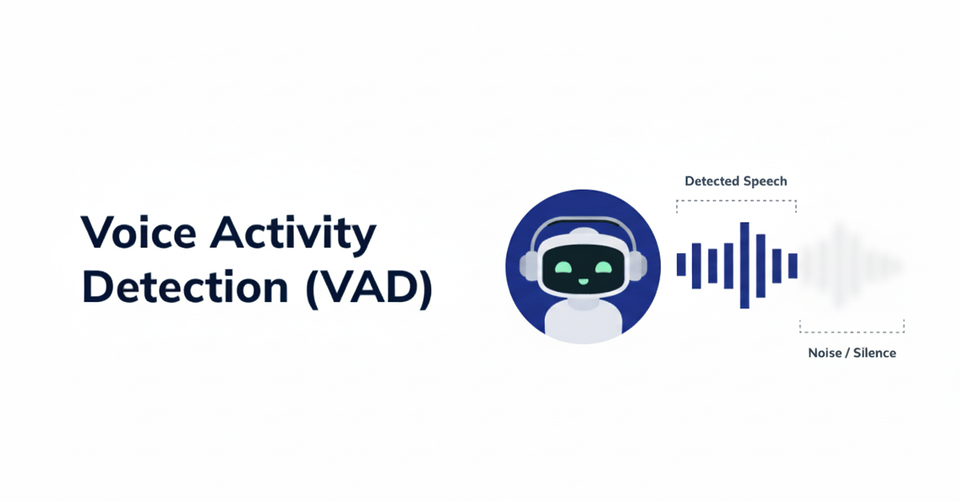 Voice Activity Detection (VAD)

Detected Speech

Noise / Silence